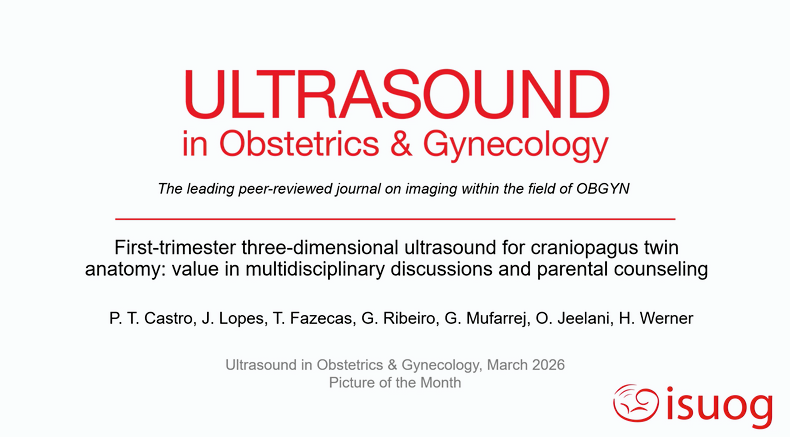 ULTRASOUND
in Obstetrics & Gynecology

The leading peer-reviewed journal on imaging within the field of OBGYN

First-trimester three-dimensional ultrasound for craniopagus twin anatomy: value in multidisciplinary discussions and parental counseling

P. T. Castro, J. Lopes, T. Fazecas, G. Ribeiro, G. Mufarrej, O. Jeelani, H. Werner

Ultrasound in Obstetrics & Gynecology, March 2026
Picture of the Month

isuog